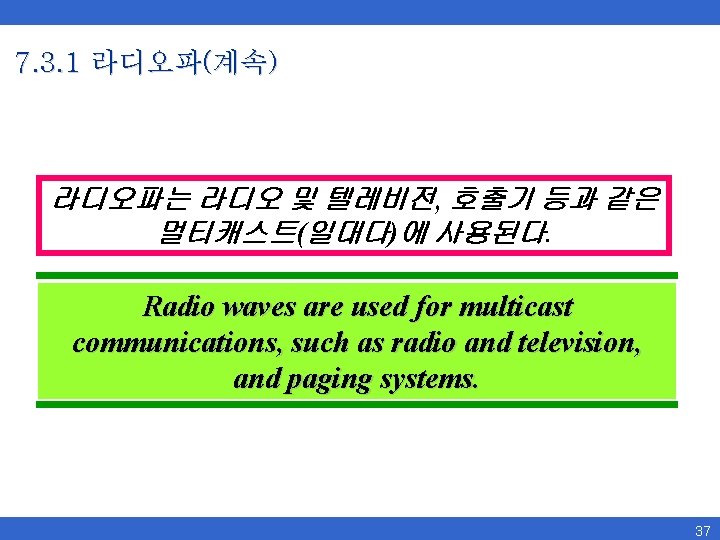 7.3.1 라디오파(계속)

라디오파는 라디오 및 텔레비전, 호출기 등과 같은 멀티캐스트(일대다)에 사용된다.

Radio waves are used for multicast communications, such as radio and television, and paging systems.

37